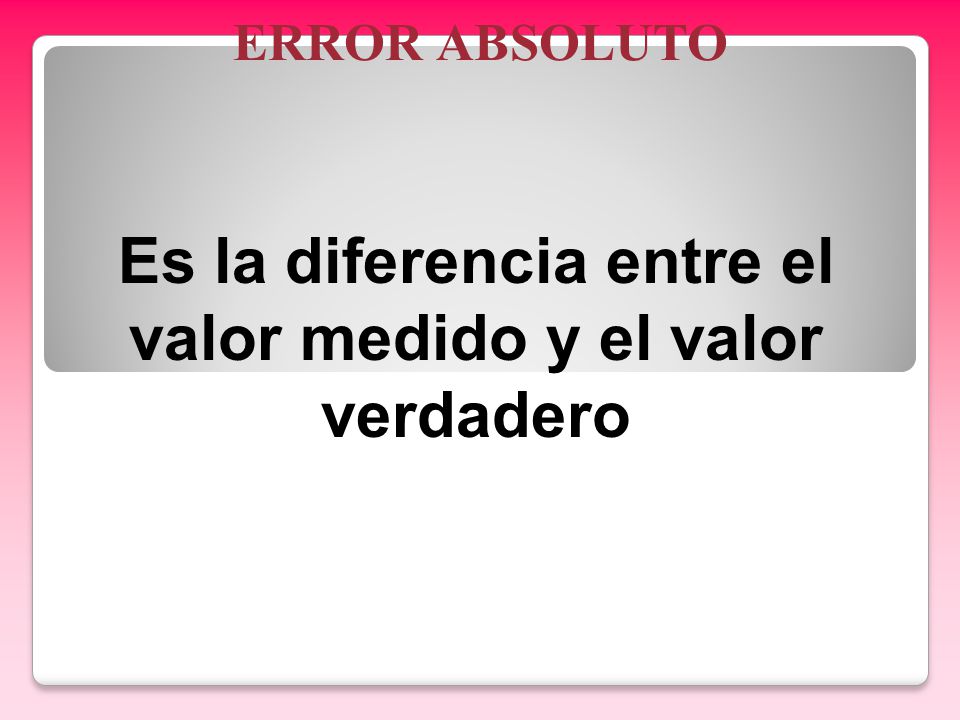 ERROR ABSOLUTO

Es la diferencia entre el valor medido y el valor verdadero